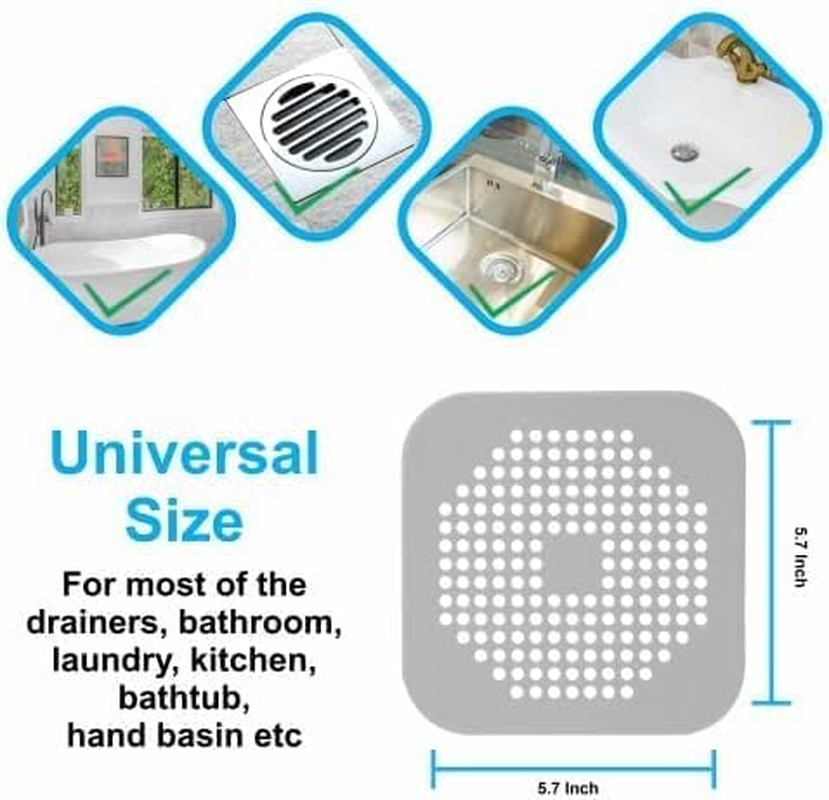 Universal Size

For most of the drainers, bathroom, laundry, kitchen, bathtub, hand basin etc

5.7 Inch

5.7 Inch